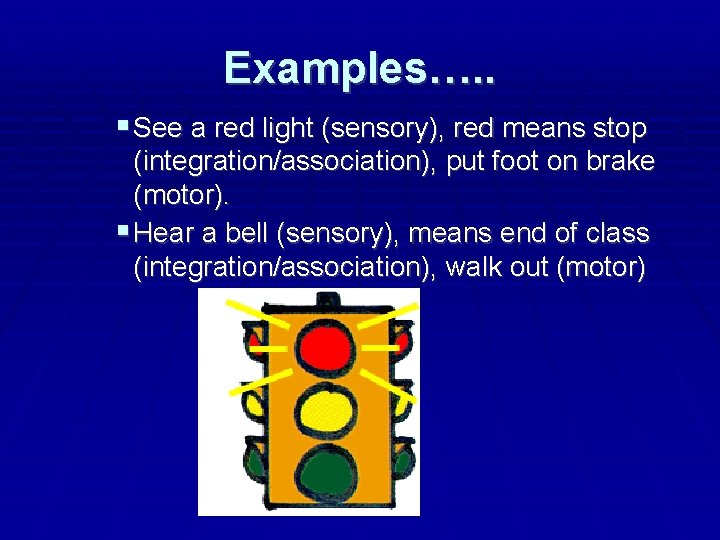 Examples…..

▪ See a red light (sensory), red means stop (integration/association), put foot on brake (motor).
▪ Hear a bell (sensory), means end of class (integration/association), walk out (motor)